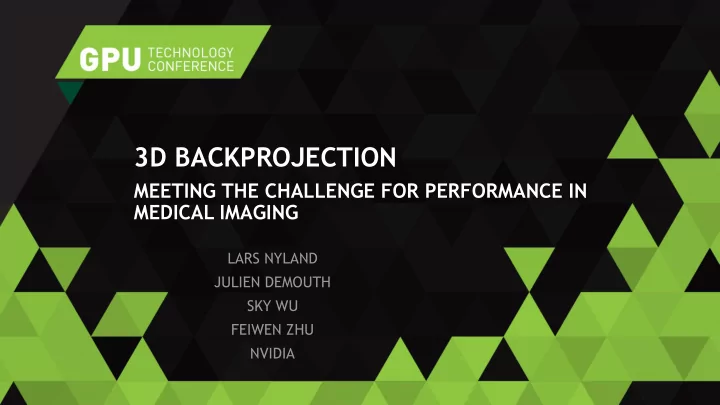 GPU TECHNOLOGY CONFERENCE

3D BACKPROJECTION

MEETING THE CHALLENGE FOR PERFORMANCE IN MEDICAL IMAGING

LARS NYLAND
JULIEN DEMOUTH
SKY WU
FEIWEN ZHU
NVIDIA